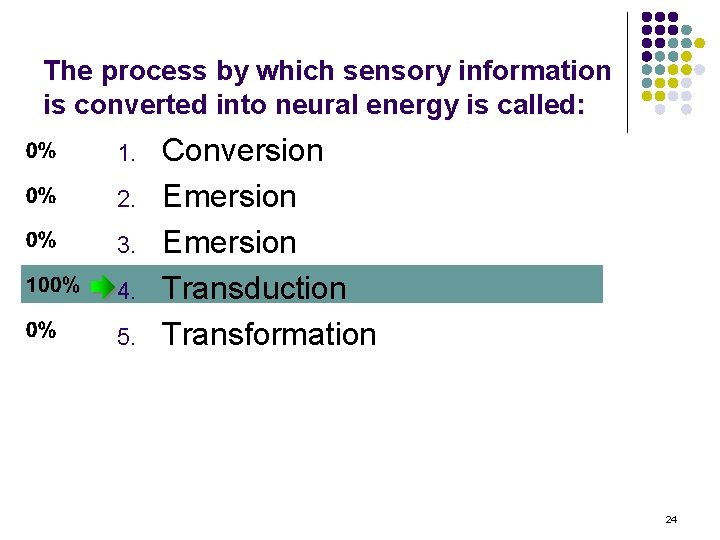 The process by which sensory information is converted into neural energy is called:

0% 1. Conversion
0% 2. Emersion
0% 3. Emersion
100% 4. Transduction
0% 5. Transformation

24